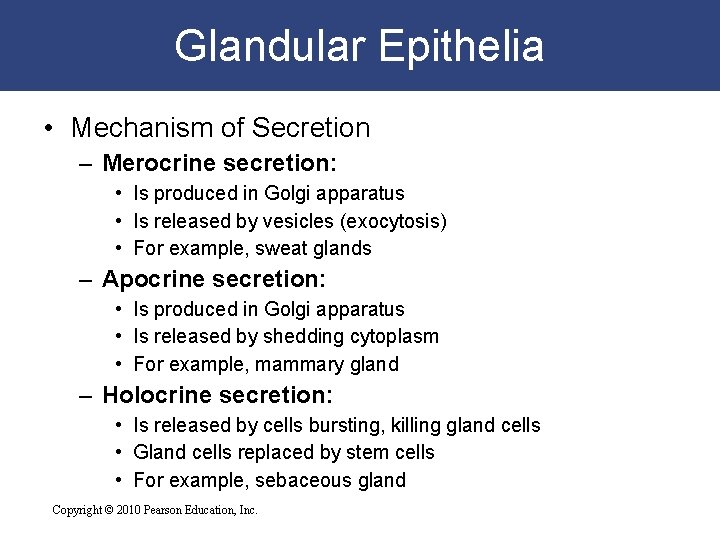 Glandular Epithelia

• Mechanism of Secretion
– Merocrine secretion:
• Is produced in Golgi apparatus
• Is released by vesicles (exocytosis)
• For example, sweat glands
– Apocrine secretion:
• Is produced in Golgi apparatus
• Is released by shedding cytoplasm
• For example, mammary gland
– Holocrine secretion:
• Is released by cells bursting, killing gland cells
• Gland cells replaced by stem cells
• For example, sebaceous gland

Copyright © 2010 Pearson Education, Inc.